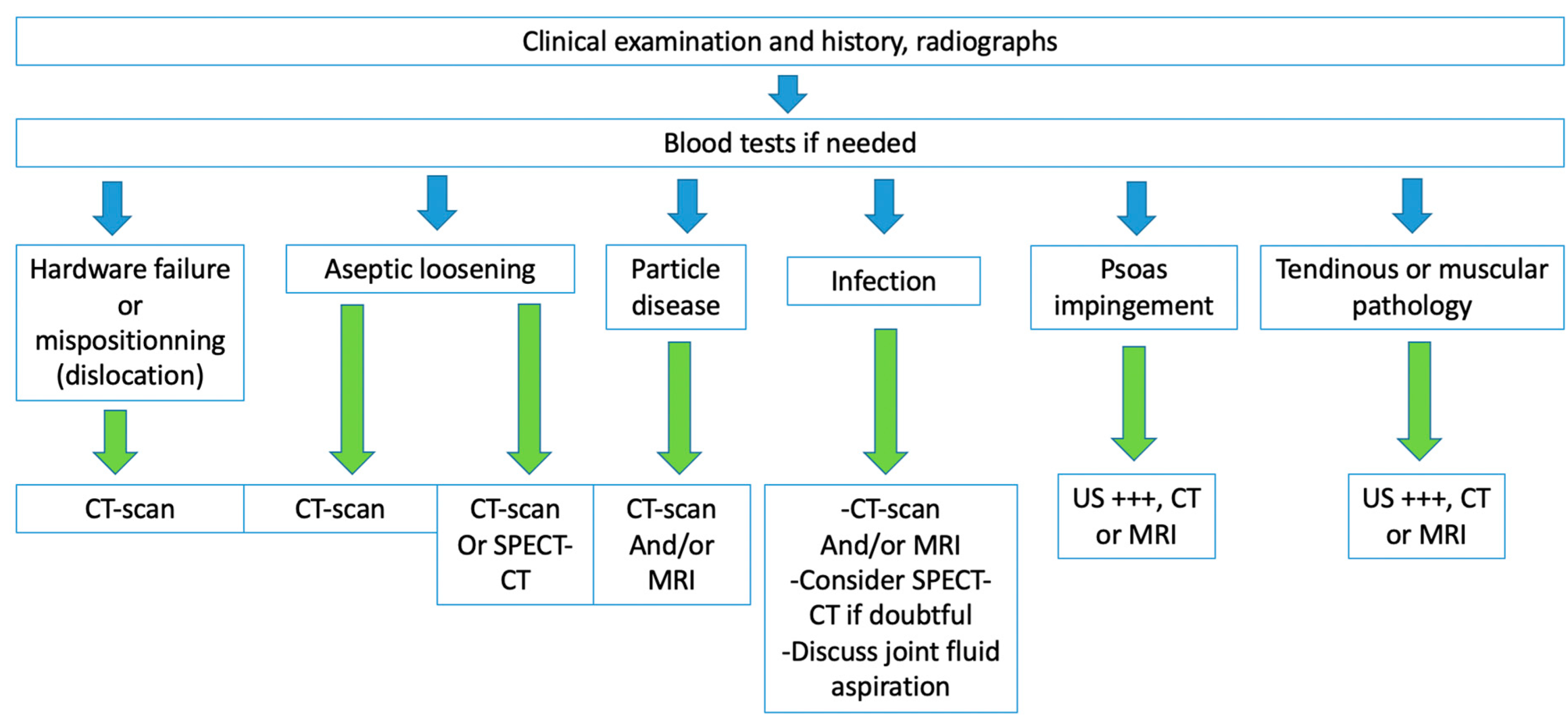 Clinical examination and history, radiographs

Blood tests if needed

Hardware failure or mispositionning (dislocation)

Aseptic loosening

Particle disease

Infection

Psoas impingement

Tendinous or muscular pathology

CT-scan

CT-scan

CT-scan Or SPECT-CT

CT-scan And/or MRI

-CT-scan And/or MRI -Consider SPECT-CT if doubtful -Discuss joint fluid aspiration

US +++, CT or MRI

US +++, CT or MRI